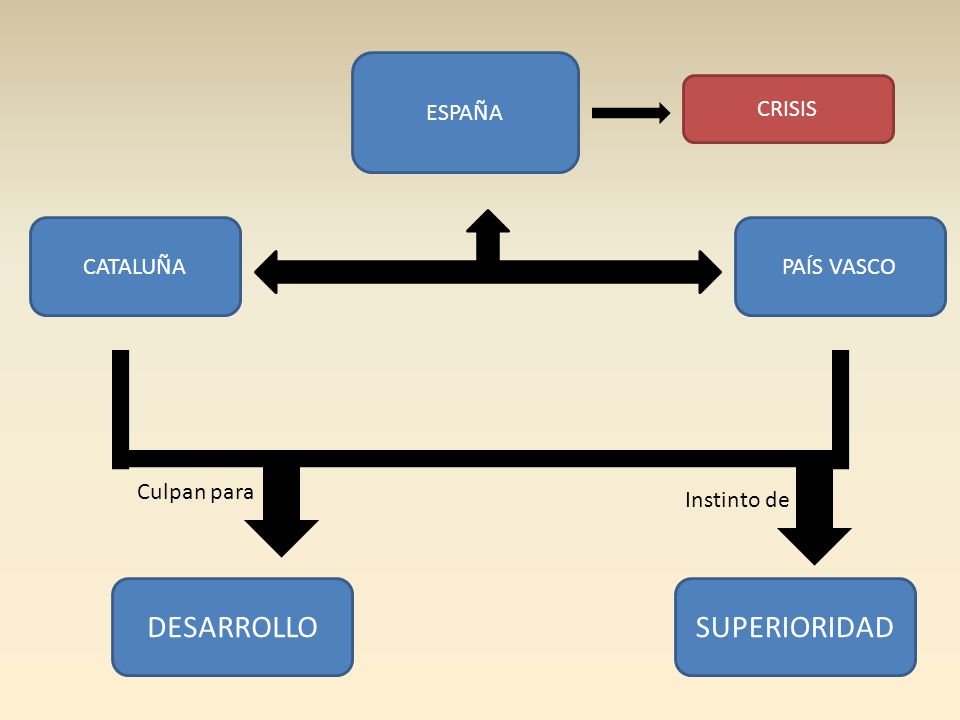 ESPAÑA
CRISIS
CATALUÑA
PAÍS VASCO
Culpan para
Instinto de
DESARROLLO
SUPERIORIDAD